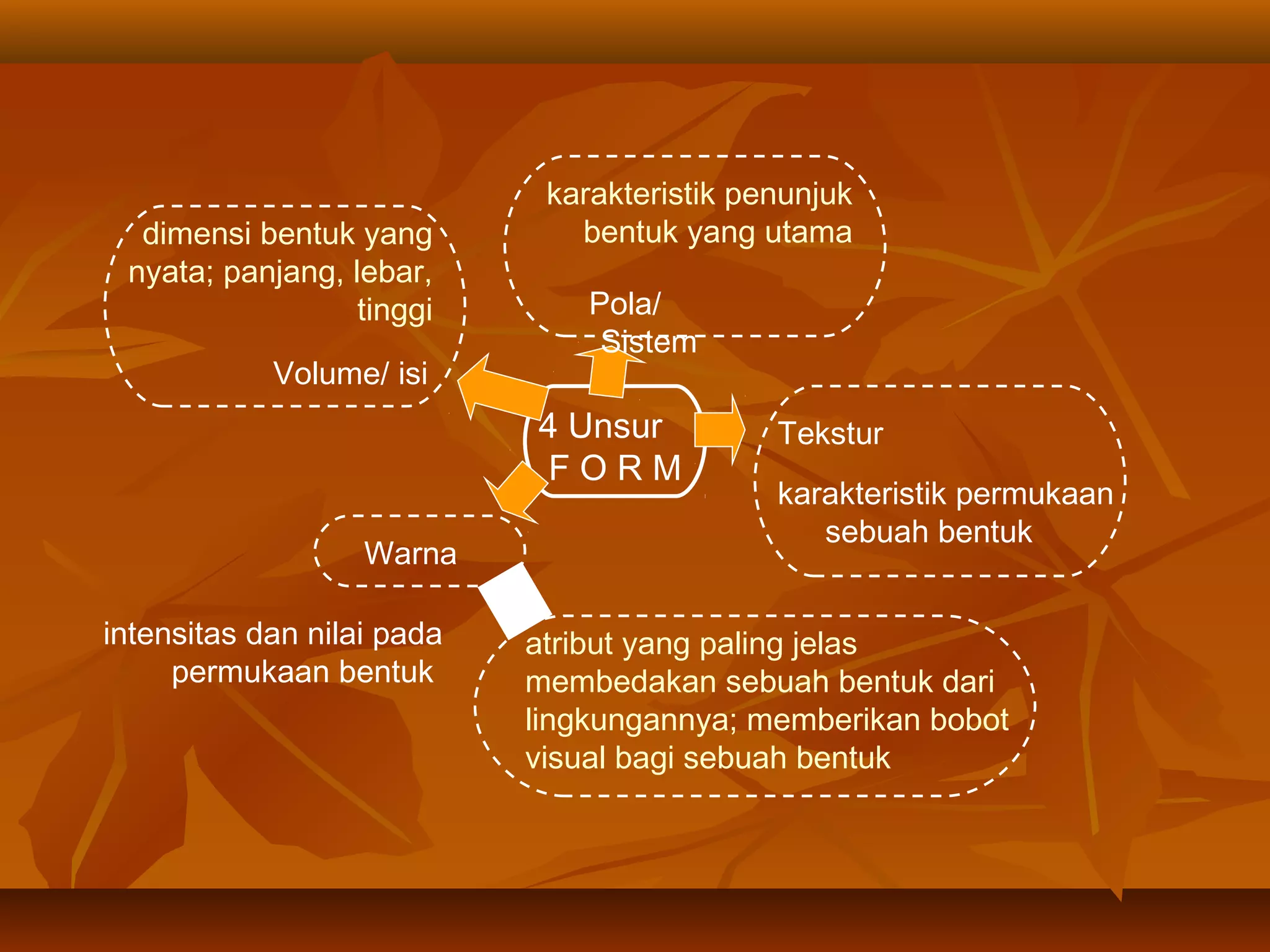 dimensi bentuk yang nyata; panjang, lebar, tinggi

Volume/ isi

karakteristik penunjuk bentuk yang utama

Pola/ Sistem

4 Unsur
F O R M

Tekstur

karakteristik permukaan sebuah bentuk

Warna

intensitas dan nilai pada permukaan bentuk

atribut yang paling jelas membedakan sebuah bentuk dari lingkungannya; memberikan bobot visual bagi sebuah bentuk